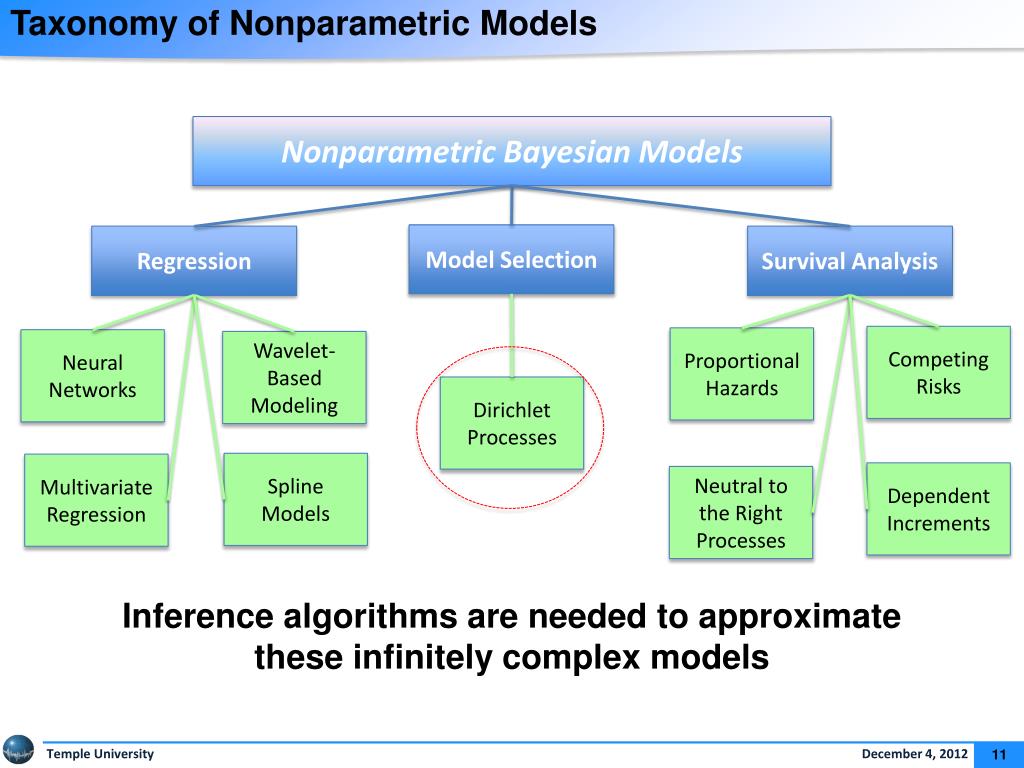 Taxonomy of Nonparametric Models

Nonparametric Bayesian Models

Regression

Model Selection

Survival Analysis

Neural Networks

Wavelet-Based Modeling

Multivariate Regression

Spline Models

Dirichlet Processes

Proportional Hazards

Competing Risks

Neutral to the Right Processes

Dependent Increments

Inference algorithms are needed to approximate these infinitely complex models

Temple University

December 4, 2012

11